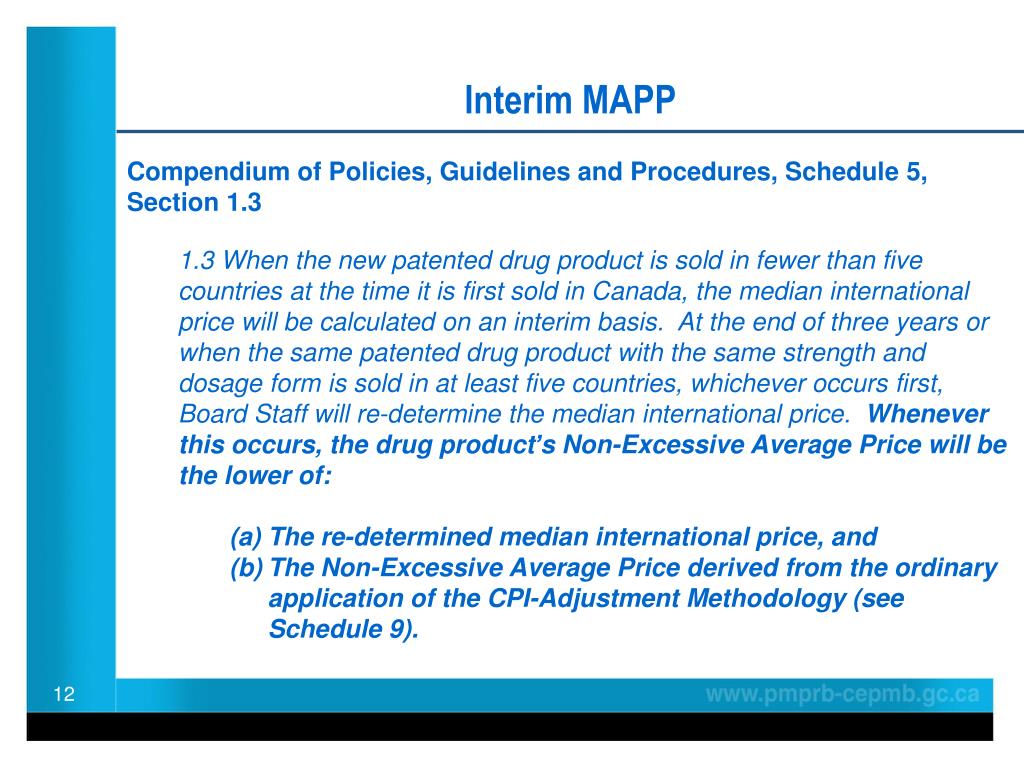 Interim MAPP

Compendium of Policies, Guidelines and Procedures, Schedule 5, Section 1.3

1.3 When the new patented drug product is sold in fewer than five countries at the time it is first sold in Canada, the median international price will be calculated on an interim basis. At the end of three years or when the same patented drug product with the same strength and dosage form is sold in at least five countries, whichever occurs first, Board Staff will re-determine the median international price. Whenever this occurs, the drug product's Non-Excessive Average Price will be the lower of:

(a) The re-determined median international price, and
(b) The Non-Excessive Average Price derived from the ordinary application of the CPI-Adjustment Methodology (see Schedule 9).

12

www.pmprb-cepmb.gc.ca